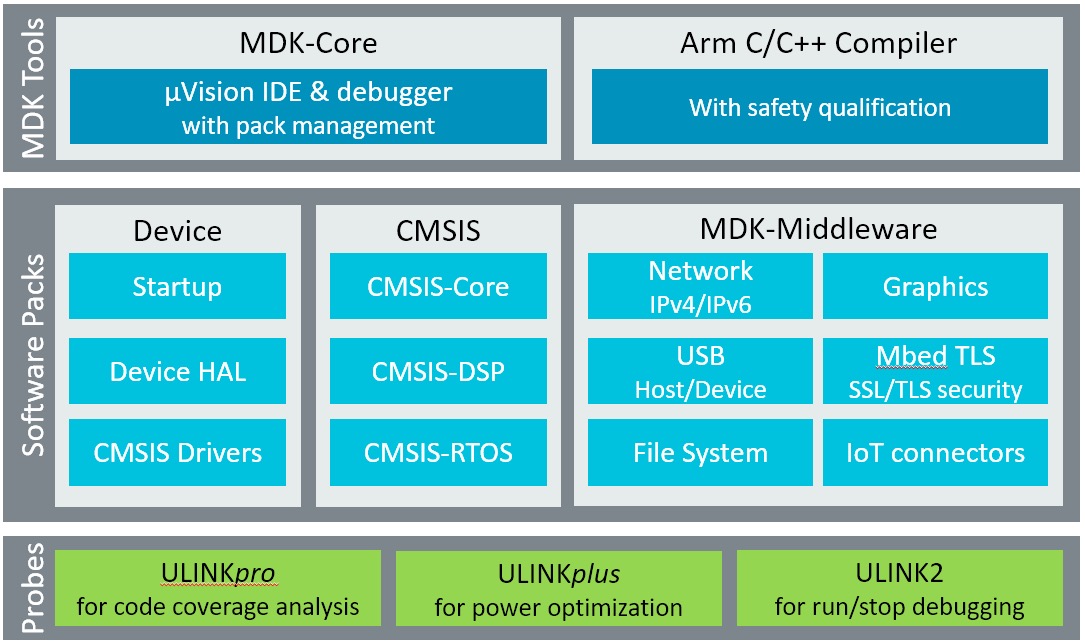 MDK Tools

MDK-Core

µVision IDE & debugger with pack management

Arm C/C++ Compiler

With safety qualification

Software Packs

Device

Startup

Device HAL

CMSIS Drivers

CMSIS

CMSIS-Core

CMSIS-DSP

CMSIS-RTOS

MDK-Middleware

Network IPv4/IPv6

Graphics

USB Host/Device

Mbed TLS SSL/TLS security

File System

IoT connectors

Probes

ULINKpro for code coverage analysis

ULINKplus for power optimization

ULINK2 for run/stop debugging